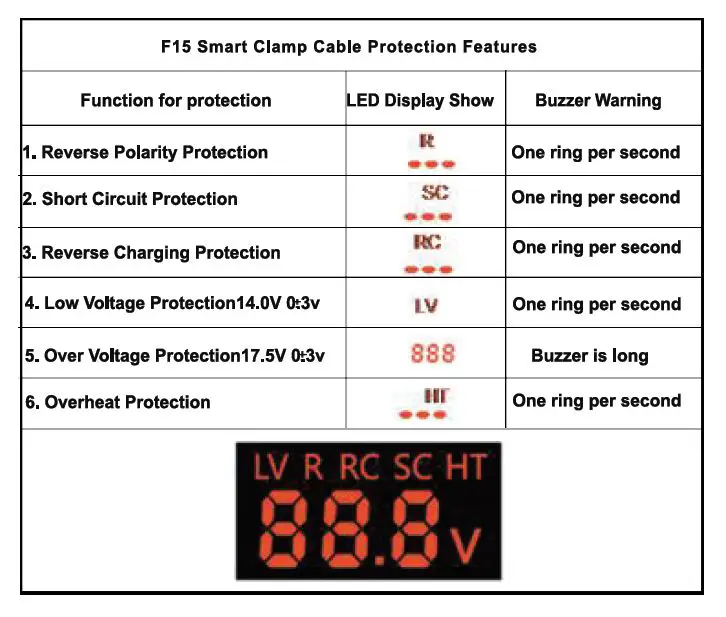 F15 Smart Clamp Cable Protection Features

| Function for protection | LED Display Show | Buzzer Warning |
|---|---|---|
| 1. Reverse Polarity Protection | R --- | One ring per second |
| 2. Short Circuit Protection | SC --- | One ring per second |
| 3. Reverse Charging Protection | RC --- | One ring per second |
| 4. Low Voltage Protection14.0V 0±3v | LV | One ring per second |
| 5. Over Voltage Protection17.5V 0±3v | 888 | Buzzer is long |
| 6. Overheat Protection | HT --- | One ring per second |

LV R RC SC HT
88.8 V